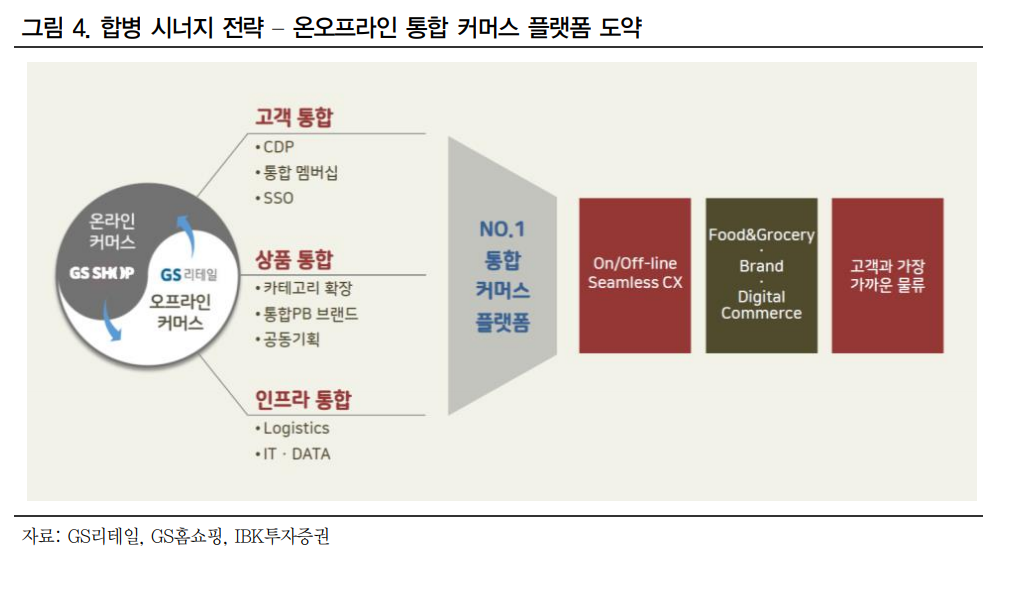 그림 4. 합병 시너지 전략 – 온오프라인 통합 커머스 플랫폼 도약

온라인 커머스

GS SHOP

GS리테일

오프라인 커머스

고객 통합
• CDP
• 통합 멤버십
• SSO

상품 통합
• 카테고리 확장
• 통합PB 브랜드
• 공동기획

인프라 통합
• Logistics
• IT · DATA

NO.1 통합 커머스 플랫폼

On/Off-line Seamless CX

Food&Grocery
·
Brand
·
Digital Commerce

고객과 가장 가까운 물류

자료: GS리테일, GS홈쇼핑, IBK투자증권